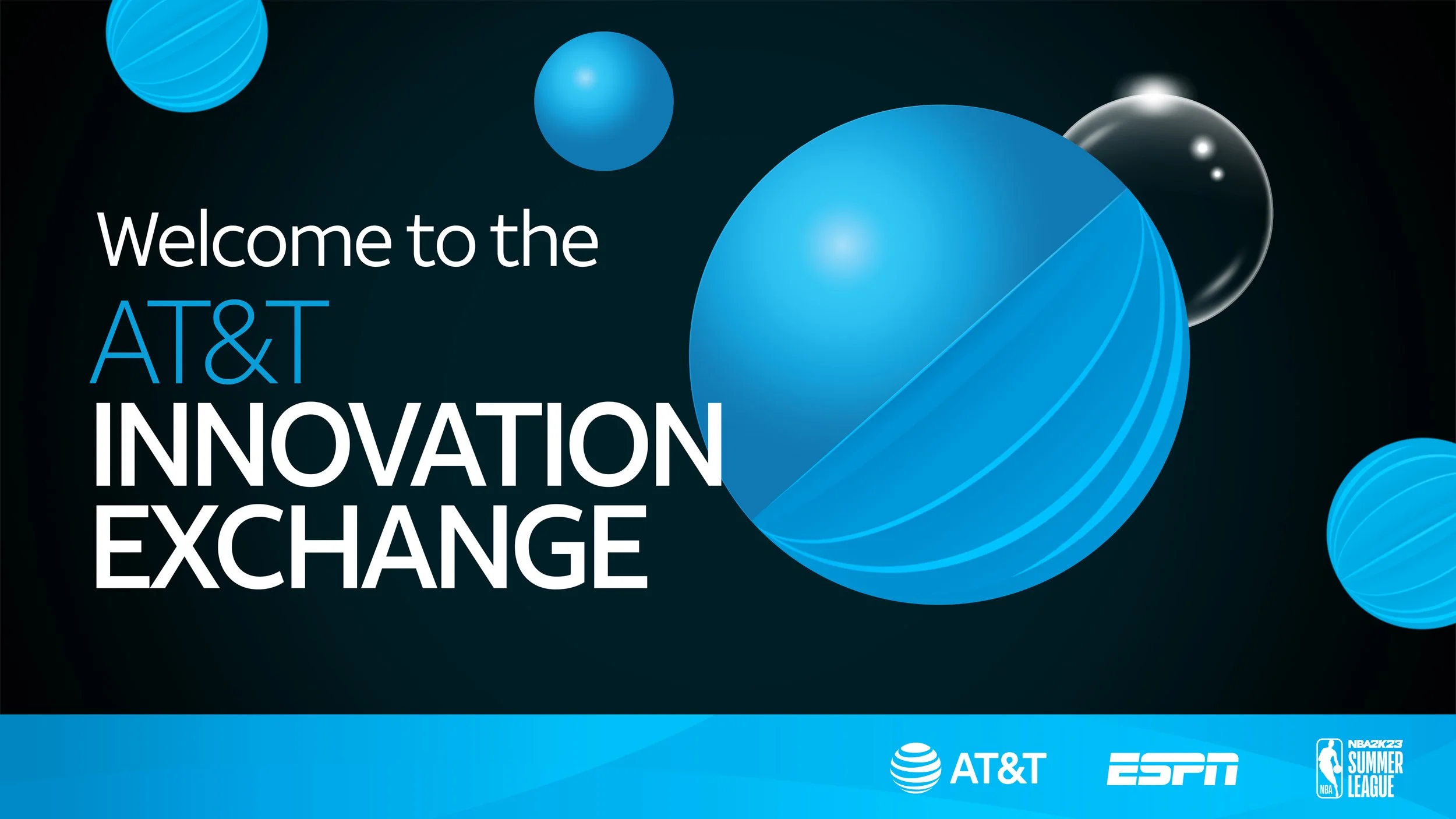 Welcome to the
AT&T
INNOVATION
EXCHANGE

AT&T ESPN NBA NBA2K23 SUMMER LEAGUE